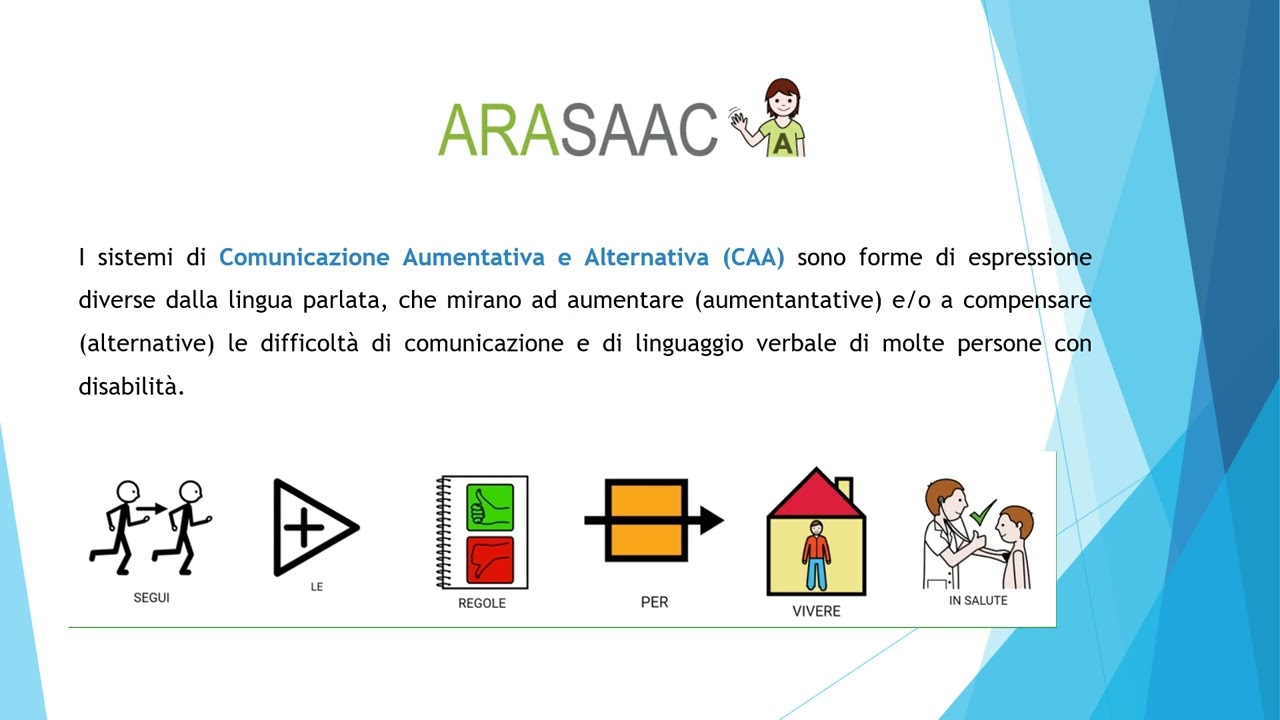 ARASAAC

A

I sistemi di Comunicazione Aumentativa e Alternativa (CAA) sono forme di espressione diverse dalla lingua parlata, che mirano ad aumentare (aumentantative) e/o a compensare (alternative) le difficoltà di comunicazione e di linguaggio verbale di molte persone con disabilità.

SEGUI LE REGOLE PER VIVERE IN SALUTE